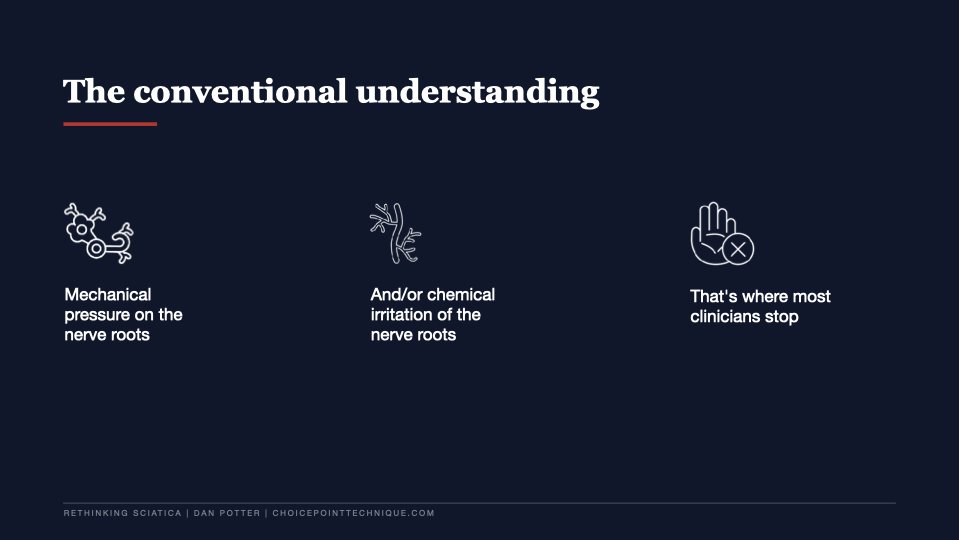 The conventional understanding

Mechanical pressure on the nerve roots

And/or chemical irritation of the nerve roots

That's where most clinicians stop

RETHINKING SCIATICA | DAN POTTER | CHOICEPOINTTECHNIQUE.COM